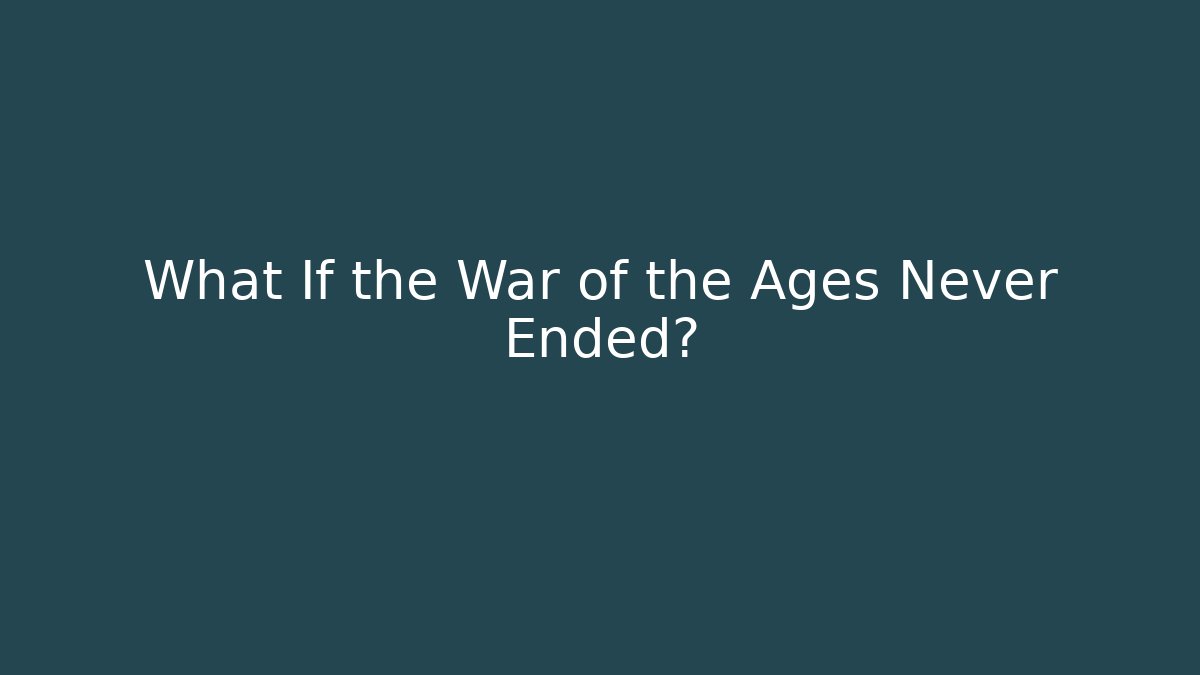 What If the War of the Ages Never Ended?